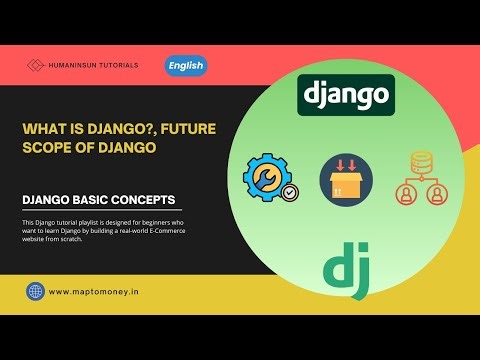 HUMANINSUN TUTORIALS

English

django

WHAT IS DJANGO?, FUTURE SCOPE OF DJANGO

DJANGO BASIC CONCEPTS

This Django tutorial playlist is designed for beginners who want to learn Django by building a real-world E-Commerce website from scratch.

dj

www.maptomoney.in